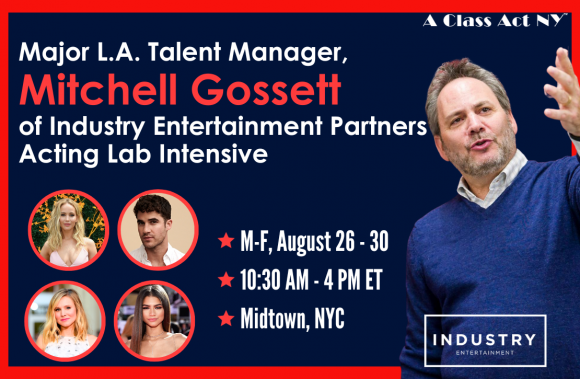 A Class Act NY™

Major L.A. Talent Manager, Mitchell Gossett of Industry Entertainment Partners Acting Lab Intensive

★ M-F, August 26 - 30

★ 10:30 AM - 4 PM ET

★ Midtown, NYC

INDUSTRY
ENTERTAINMENT